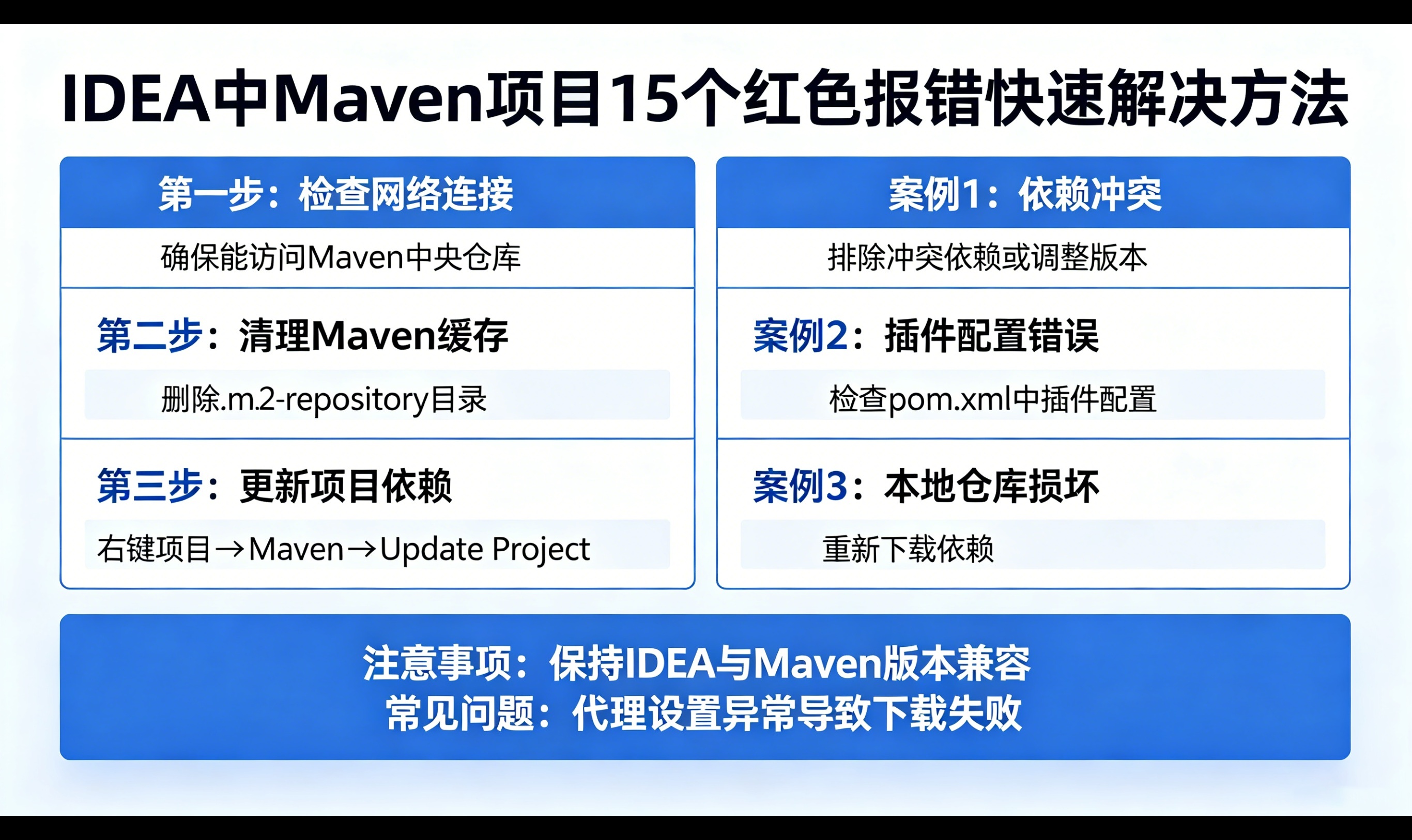 IDEA中Maven项目15个红色报错快速解决方法

第一步：检查网络连接

确保能访问Maven中央仓库

第二步：清理Maven缓存

删除.m2-repository目录

第三步：更新项目依赖

右键项目→Maven→Update Project

案例1：依赖冲突

排除冲突依赖或调整版本

案例2：插件配置错误

检查pom.xml中插件配置

案例3：本地仓库损坏

重新下载依赖

注意事项：保持IDEA与Maven版本兼容
常见问题：代理设置异常导致下载失败